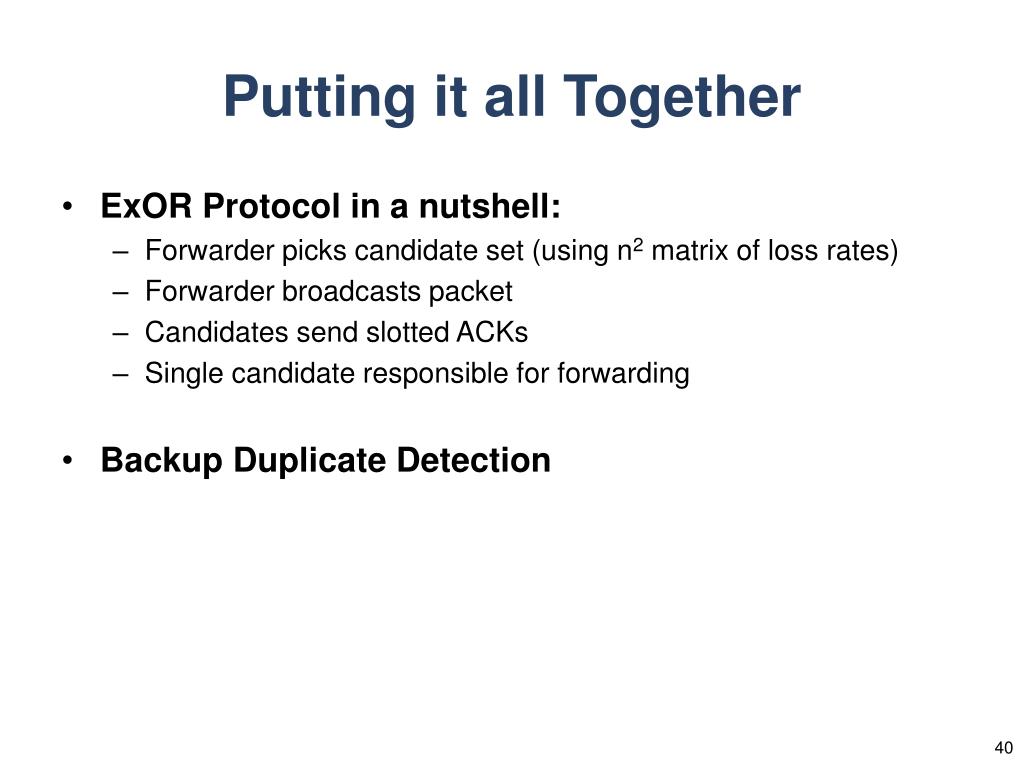 Putting it all Together

• ExOR Protocol in a nutshell:
– Forwarder picks candidate set (using $n^2$ matrix of loss rates)
– Forwarder broadcasts packet
– Candidates send slotted ACKs
– Single candidate responsible for forwarding

• Backup Duplicate Detection

40